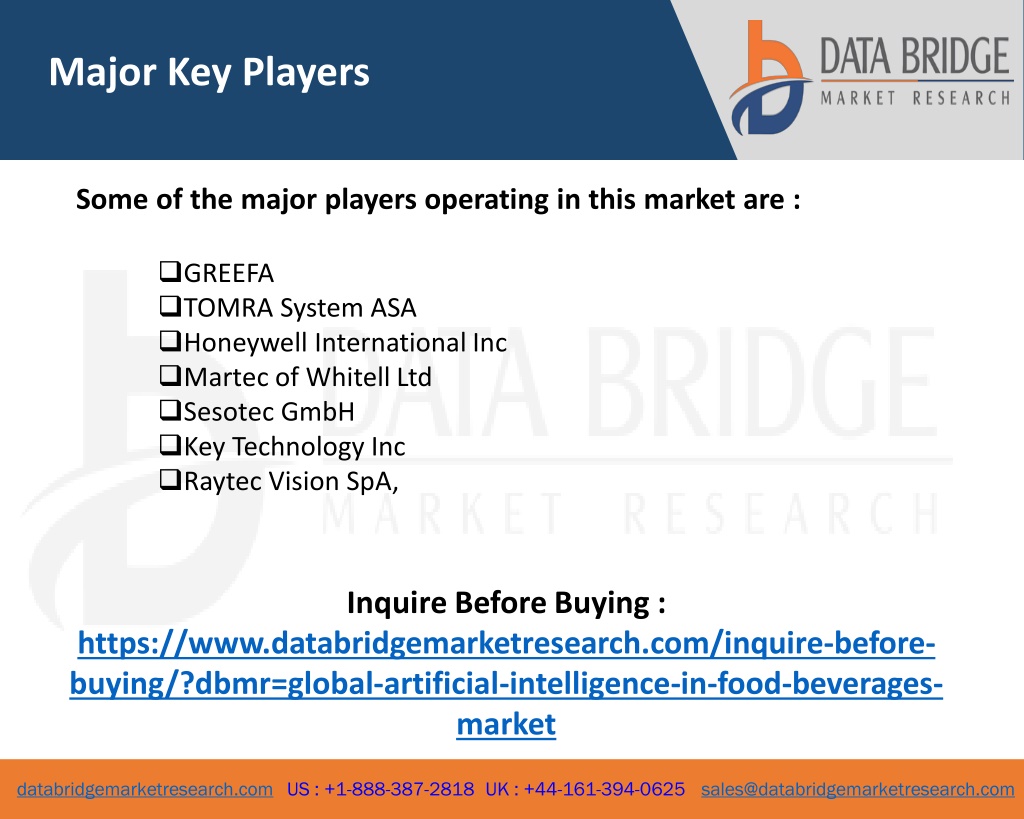 Major Key Players

DATA BRIDGE
MARKET RESEARCH

Some of the major players operating in this market are :

❑GREEFA
❑TOMRA System ASA
❑Honeywell International Inc
❑Martec of Whitell Ltd
❑Sesotec GmbH
❑Key Technology Inc
❑Raytec Vision SpA,

DATA BRIDGE
MARKET RESEARCH

Inquire Before Buying :
https://www.databridgemarketresearch.com/inquire-before-buying/?dbmr=global-artificial-intelligence-in-food-beverages-market

databridgemarketresearch.com US : +1-888-387-2818 UK : +44-161-394-0625 sales@databridgemarketresearch.com